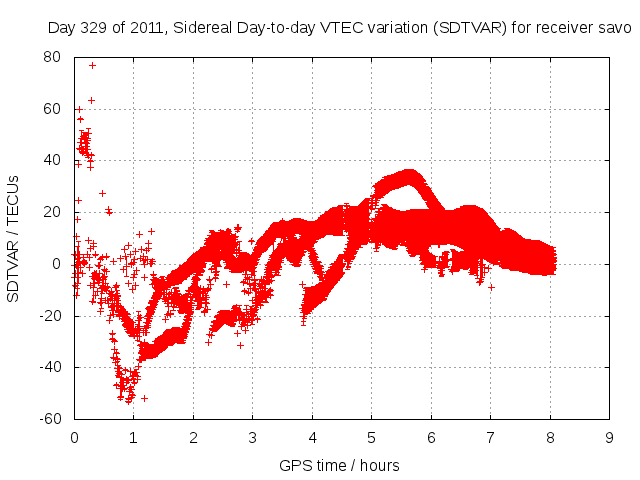 Day 329 of 2011, Sidereal Day-to-day VTEC variation (SDTVAR) for receiver savo

SDTVAR / TECUs

80
60
40
20
0
-20
-40
-60

0 1 2 3 4 5 6 7 8 9

GPS time / hours